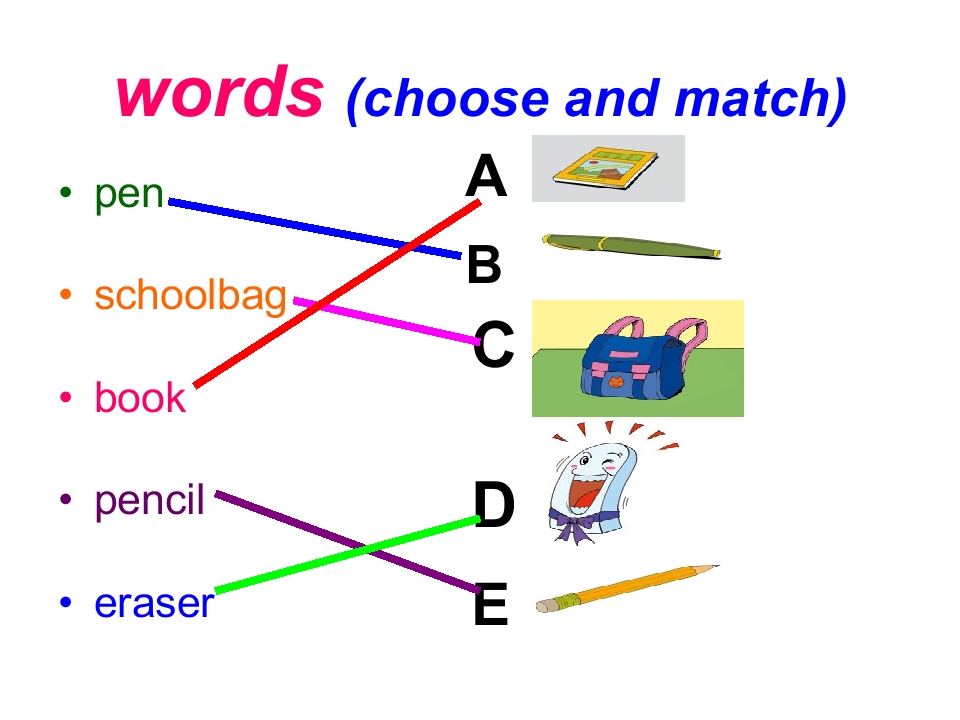 words (choose and match)

• pen
• schoolbag
• book
• pencil
• eraser

A
B
C
D
E